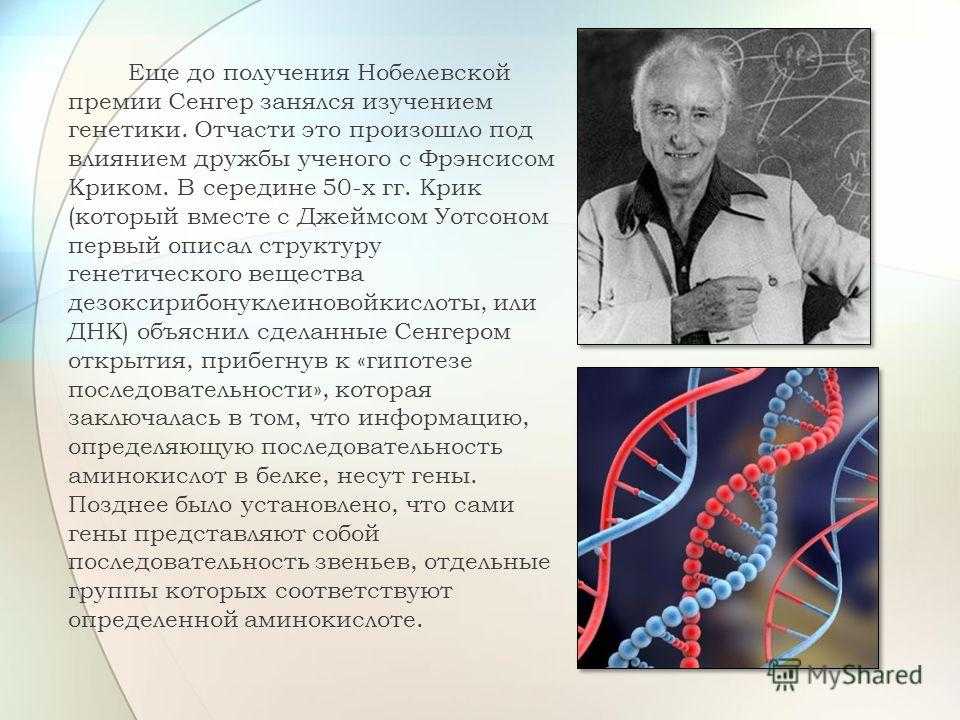 Еще до получения Нобелевской премии Сенгер занялся изучением генетики. Отчасти это произошло под влиянием дружбы ученого с Фрэнсисом Криком. В середине 50-х гг. Крик (который вместе с Джеймсом Уотсоном первый описал структуру генетического вещества дезоксирибонуклеиновойкислоты, или ДНК) объяснил сделанные Сенгером открытия, прибегнув к «гипотезе последовательности», которая заключалась в том, что информацию, определяющую последовательность аминокислот в белке, несут гены. Позднее было установлено, что сами гены представляют собой последовательность звеньев, отдельные группы которых соответствуют определенной аминокислоте.

MyShared